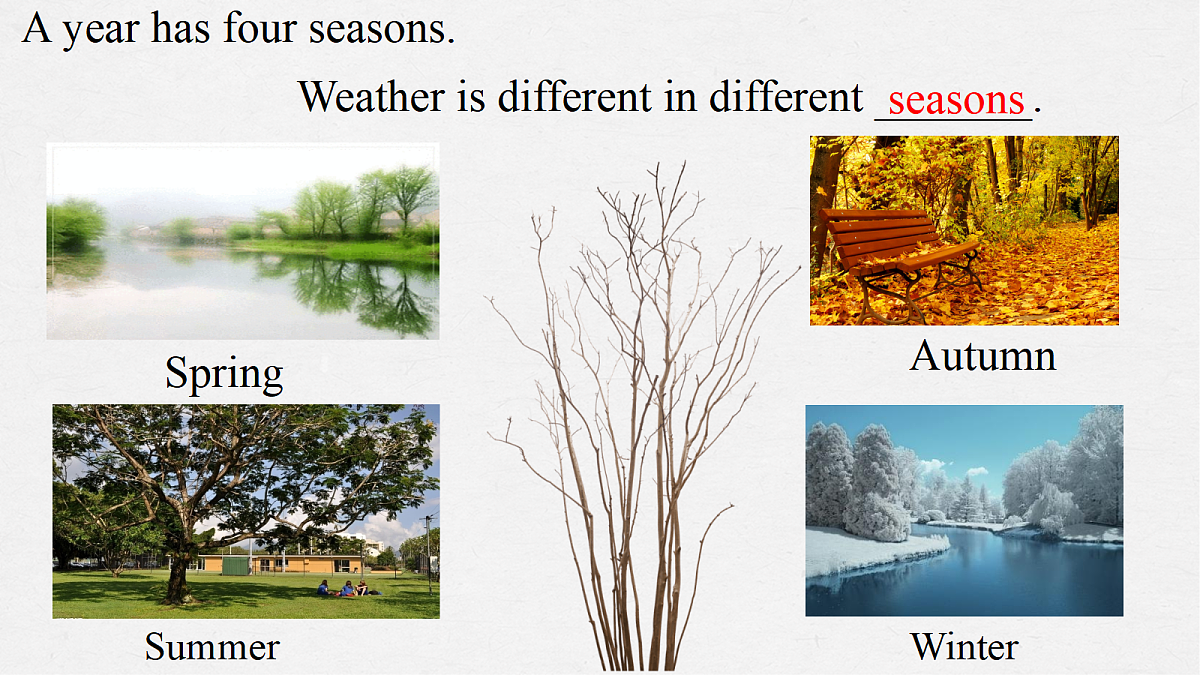 A year has four seasons.

Weather is different in different seasons.

Spring

Autumn

Summer

Winter